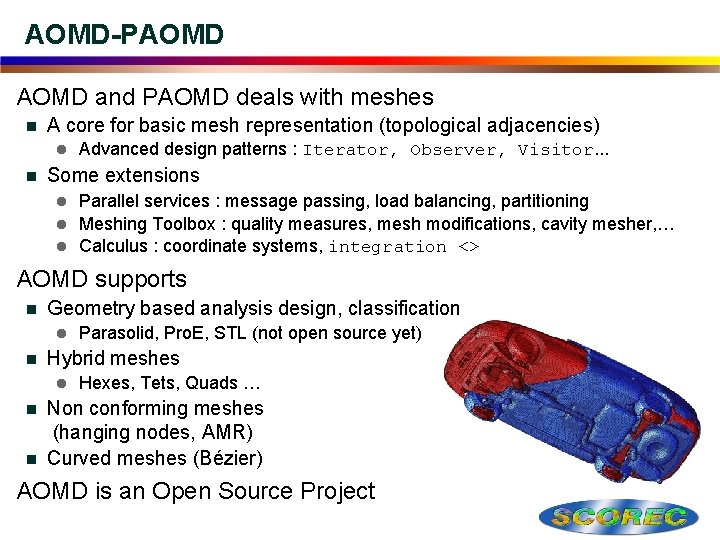 AOMD-PAOMD

AOMD and PAOMD deals with meshes

- A core for basic mesh representation (topological adjacencies)
  - Advanced design patterns : Iterator, Observer, Visitor…
- Some extensions
  - Parallel services : message passing, load balancing, partitioning
  - Meshing Toolbox : quality measures, mesh modifications, cavity mesher,…
  - Calculus : coordinate systems, integration <>

AOMD supports

- Geometry based analysis design, classification
  - Parasolid, ProE, STL (not open source yet)
- Hybrid meshes
  - Hexes, Tets, Quads …
- Non conforming meshes (hanging nodes, AMR)
- Curved meshes (Bézier)

AOMD is an Open Source Project

SCOREC